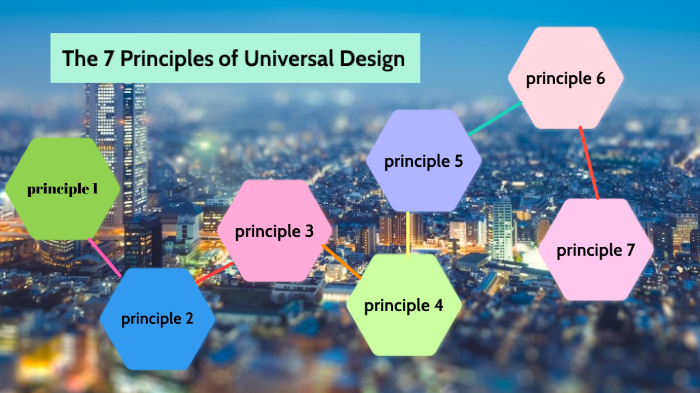 The 7 Principles of Universal Design

principle 1

principle 2

principle 3

principle 4

principle 5

principle 6

principle 7